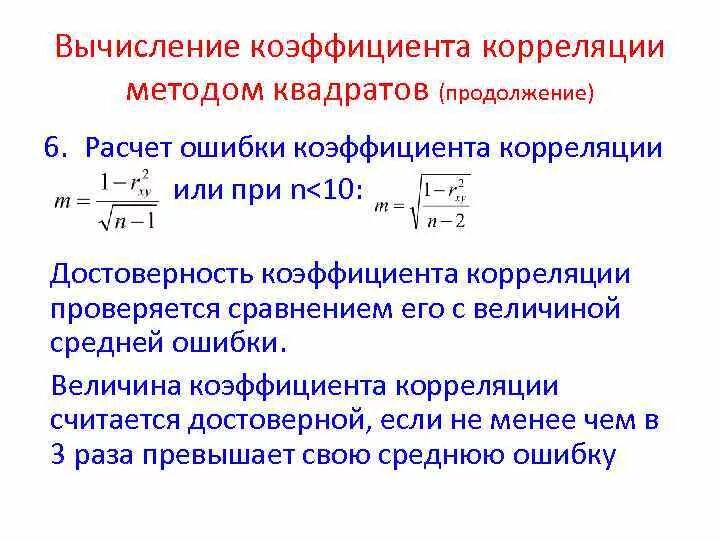 Вычисление коэффициента корреляции методом квадратов (продолжение)

6. Расчет ошибки коэффициента корреляции

$m = \frac{1-r_{xy}^2}{\sqrt{n-1}}$ или при n<10: $m = \sqrt{\frac{1-r_{xy}^2}{n-2}}$

Достоверность коэффициента корреляции проверяется сравнением его с величиной средней ошибки.

Величина коэффициента корреляции считается достоверной, если не менее чем в 3 раза превышает свою среднюю ошибку